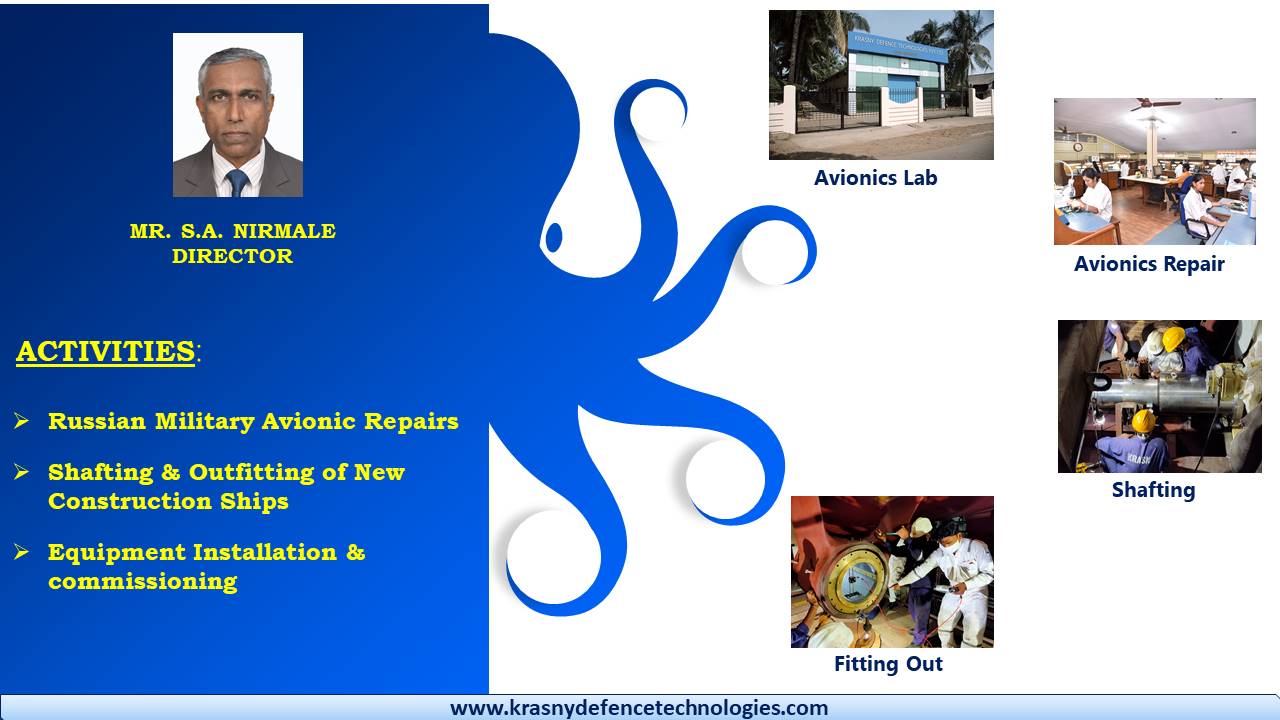 MR. S.A. NIRMALE
DIRECTOR

ACTIVITIES:

➢ Russian Military Avionic Repairs

➢ Shafting & Outfitting of New Construction Ships

➢ Equipment Installation & commissioning

KRASNY DEFENCE TECHNOLOGIES PVT LTD

Avionics Lab

Avionics Repair

KRASNY

Shafting

Fitting Out

www.krasnydefencetechnologies.com